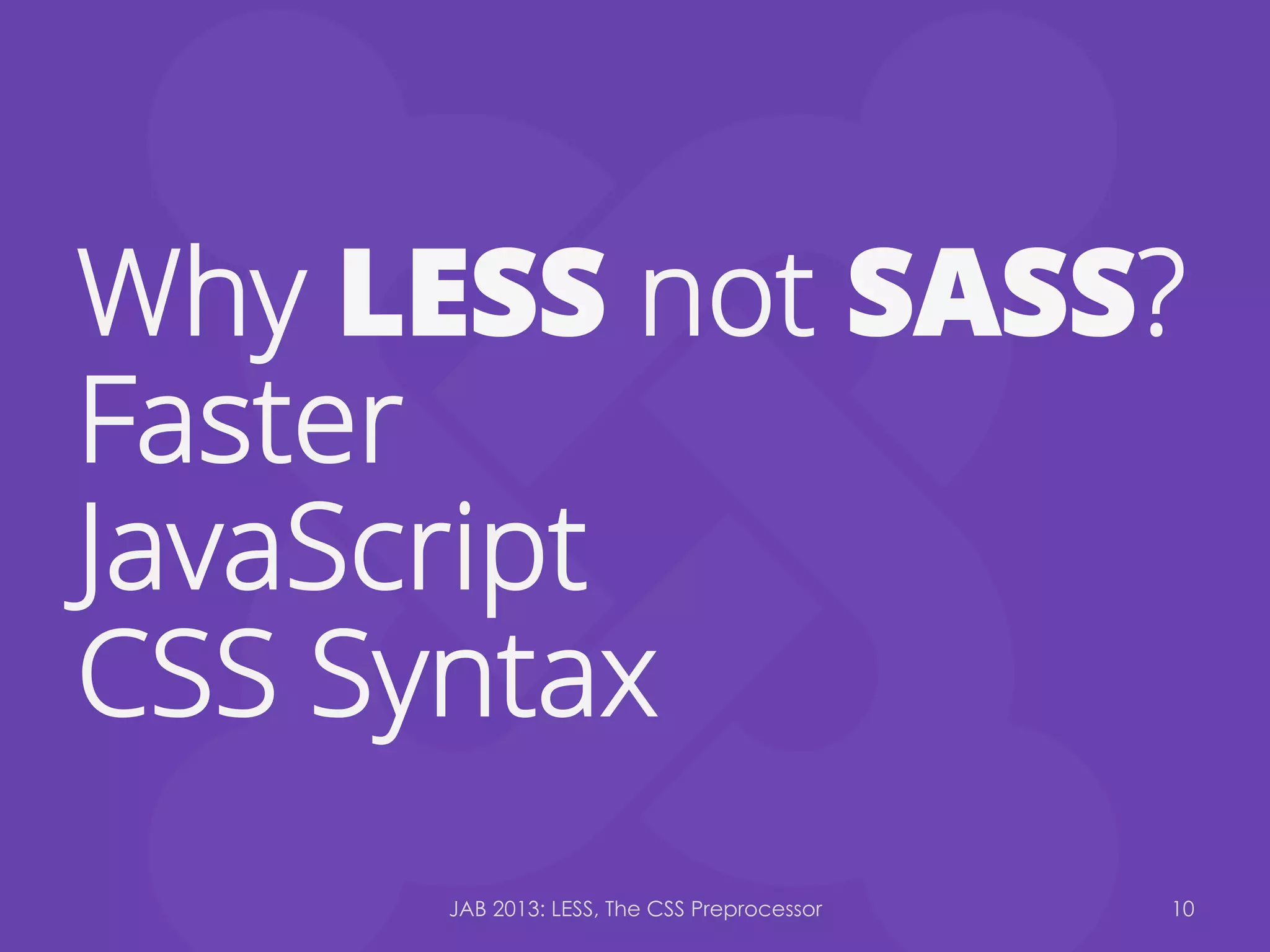 Why LESS not SASS?

Faster

JavaScript

CSS Syntax

JAB 2013: LESS, The CSS Preprocessor

10